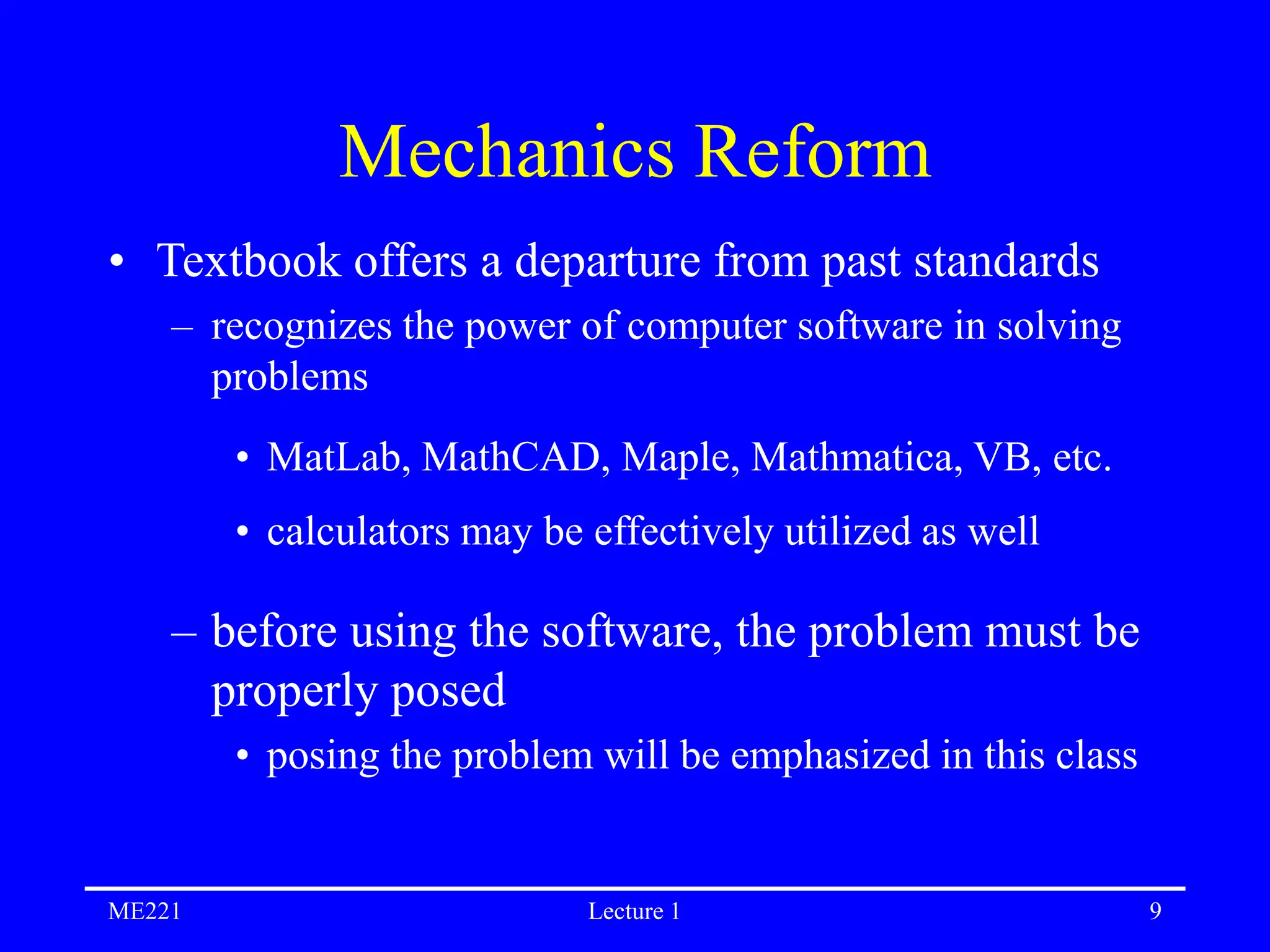 Mechanics Reform

• Textbook offers a departure from past standards

– recognizes the power of computer software in solving problems

• MatLab, MathCAD, Maple, Mathmatica, VB, etc.

• calculators may be effectively utilized as well

– before using the software, the problem must be properly posed

• posing the problem will be emphasized in this class

ME221 Lecture 1 9